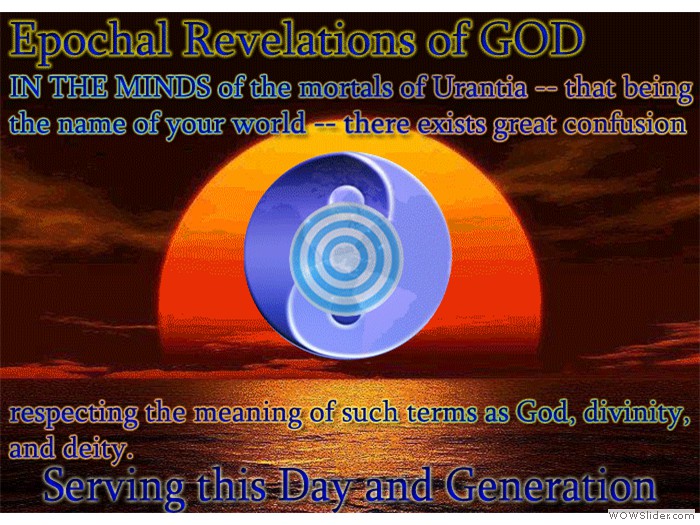 Epochal Revelations of GOD

IN THE MINDS of the mortals of Urantia -- that being the name of your world -- there exists great confusion

respecting the meaning of such terms as God, divinity, and deity.

Serving this Day and Generation

WOWSlider.com